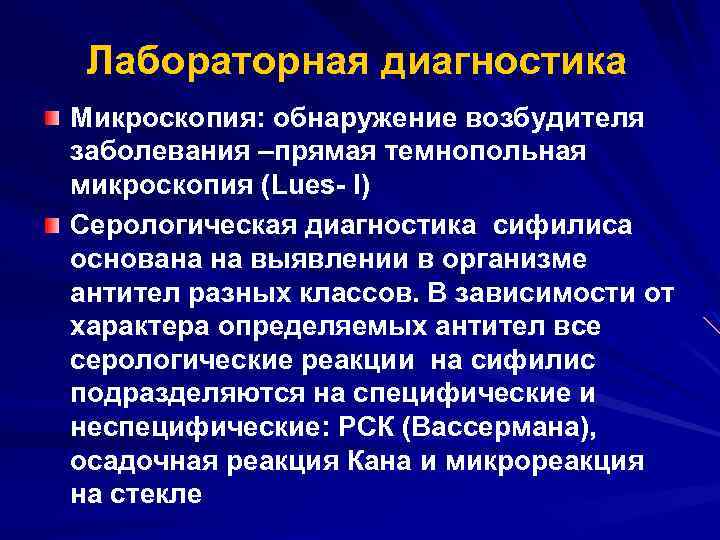 Лабораторная диагностика

Микроскопия: обнаружение возбудителя заболевания –прямая темнопольная микроскопия (Lues- I)

Серологическая диагностика сифилиса основана на выявлении в организме антител разных классов. В зависимости от характера определяемых антител все серологические реакции на сифилис подразделяются на специфические и неспецифические: РСК (Вассермана), осадочная реакция Кана и микрореакция на стекле